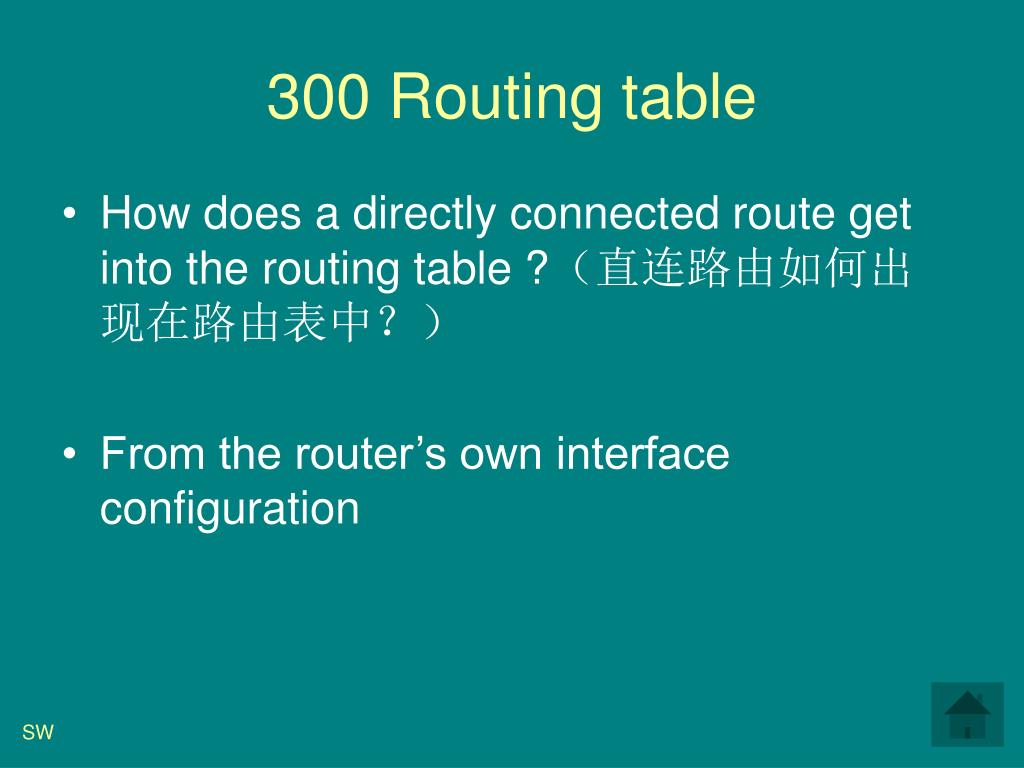 300 Routing table

• How does a directly connected route get into the routing table ?（直连路由如何出现在路由表中？）

• From the router’s own interface configuration

SW